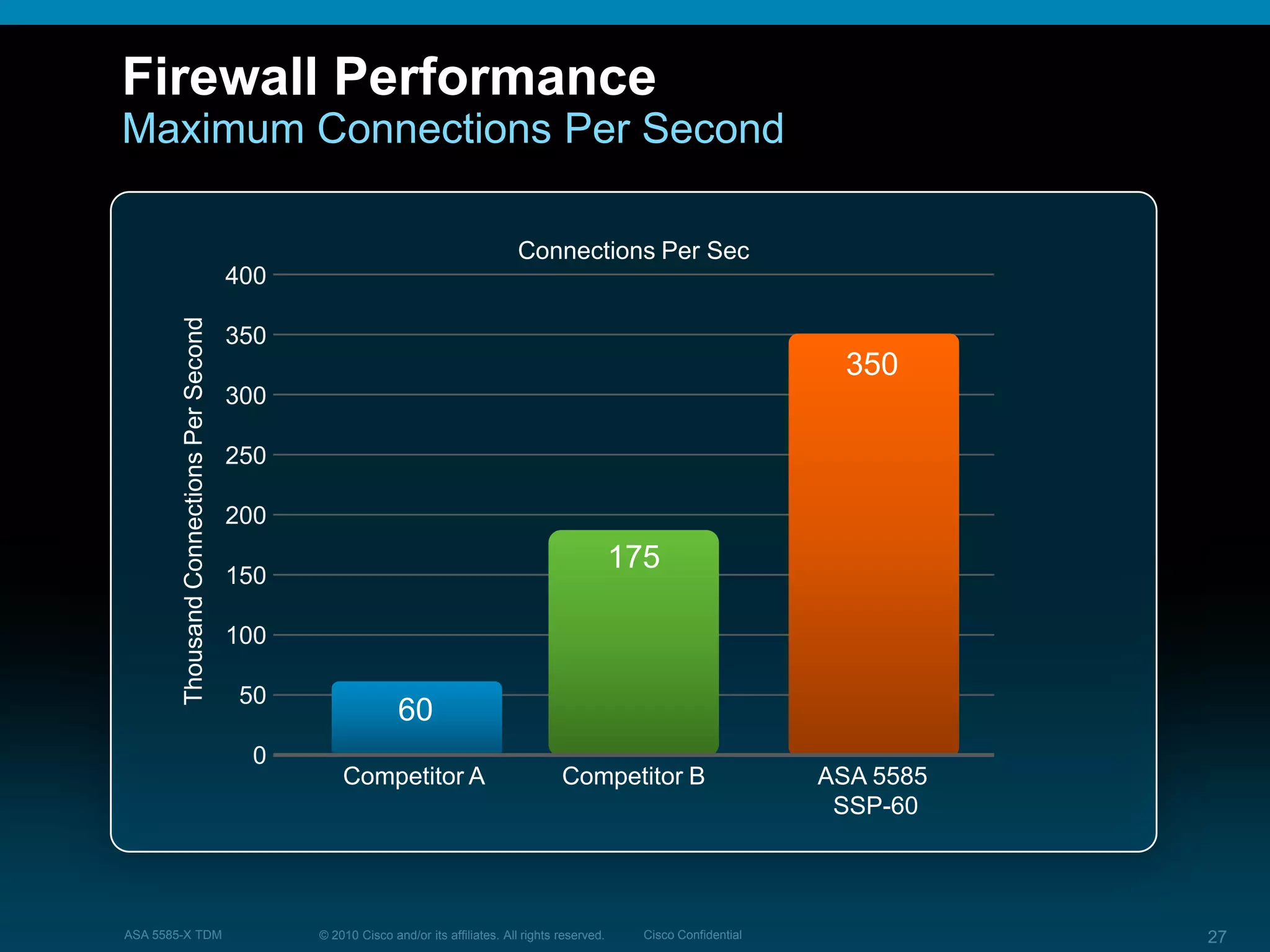 Firewall Performance
Maximum Connections Per Second

Connections Per Sec

Thousand Connections Per Second

400
350
300
250
200
150
100
50
0

60
175
350

Competitor A
Competitor B
ASA 5585 SSP-60

ASA 5585-X TDM
© 2010 Cisco and/or its affiliates. All rights reserved.
Cisco Confidential
27